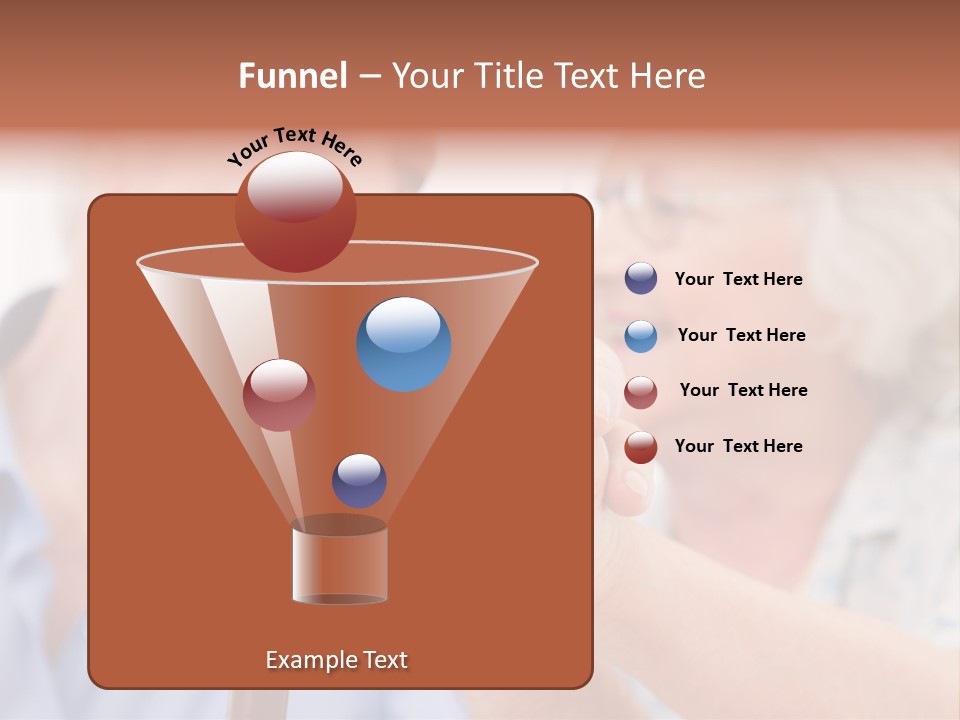 Funnel – Your Title Text Here

Your Text Here

Your Text Here

Your Text Here

Your Text Here

Your Text Here

Example Text